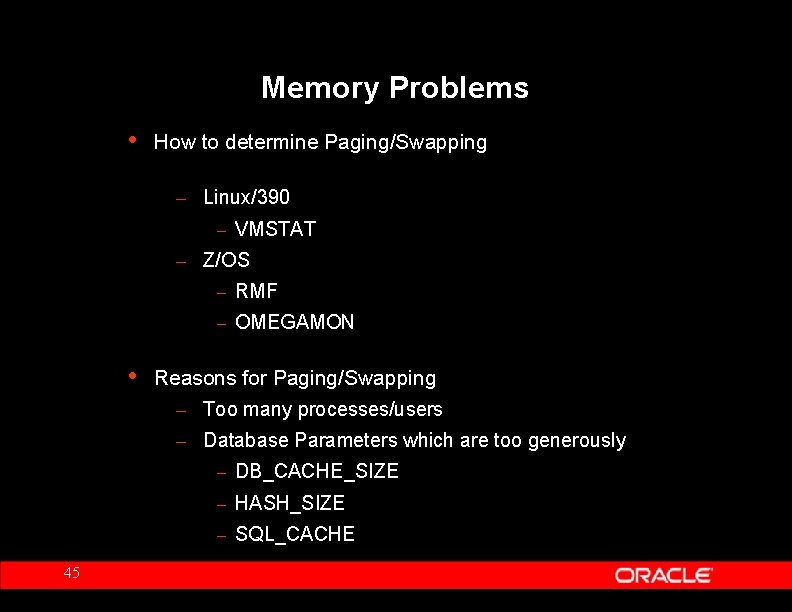 Memory Problems

• How to determine Paging/Swapping

– Linux/390
  – VMSTAT
– Z/OS
  – RMF
  – OMEGAMON

• Reasons for Paging/Swapping
– Too many processes/users
– Database Parameters which are too generously
  – DB_CACHE_SIZE
  – HASH_SIZE
  – SQL_CACHE

45

ORACLE